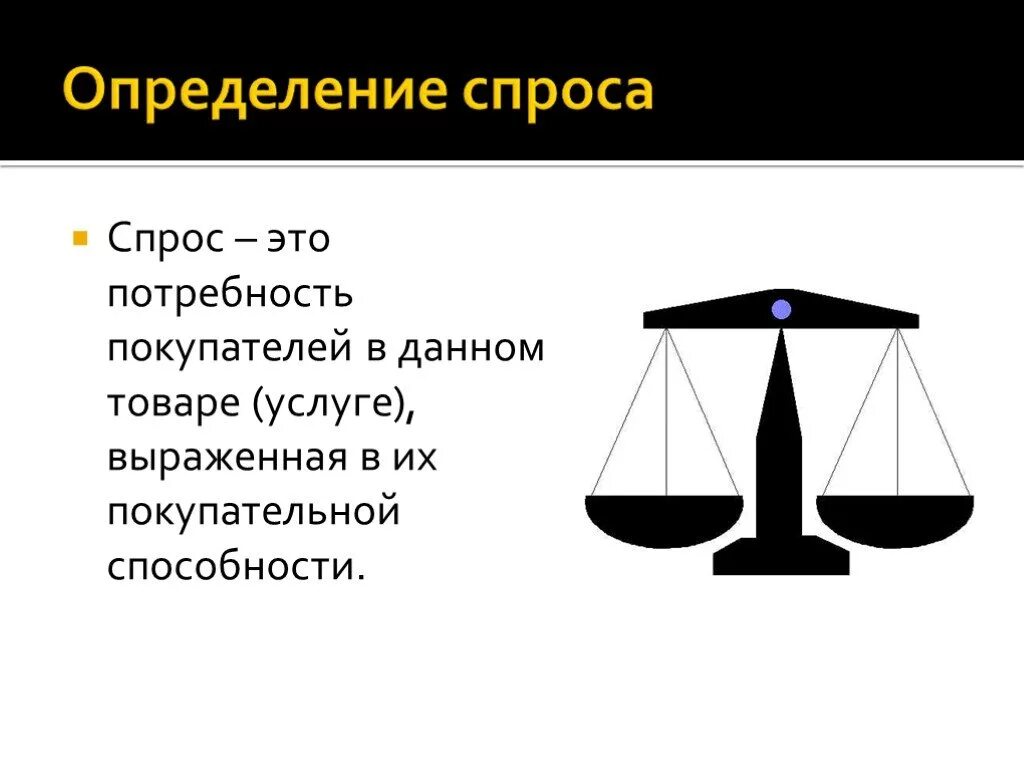 Определение спроса

Спрос – это потребность покупателей в данном товаре (услуге), выраженная в их покупательной способности.